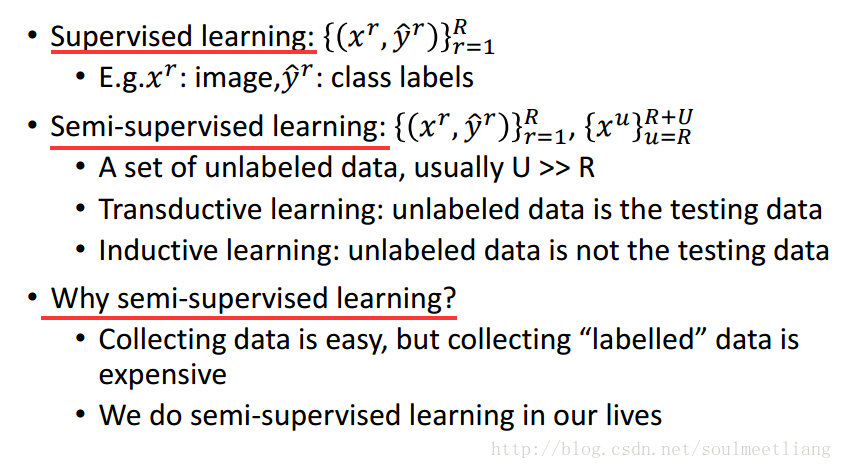 • Supervised learning: $\{(x^r, \hat{y}^r)\}_{r=1}^{R}$
  • E.g.$x^r$: image,$\hat{y}^r$: class labels
• Semi-supervised learning: $\{(x^r, \hat{y}^r)\}_{r=1}^{R}$, $\{x^u\}_{u=R}^{R+U}$
  • A set of unlabeled data, usually U >> R
  • Transductive learning: unlabeled data is the testing data
  • Inductive learning: unlabeled data is not the testing data
• Why semi-supervised learning?
  • Collecting data is easy, but collecting "labelled" data is expensive
  • We do semi-supervised learning in our lives

http://blog.csdn.net/soulmeetliang